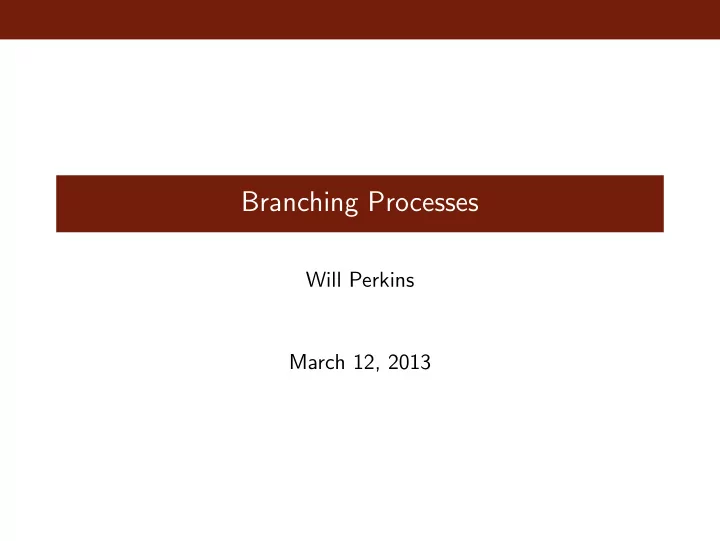 Branching Processes

Will Perkins

March 12, 2013